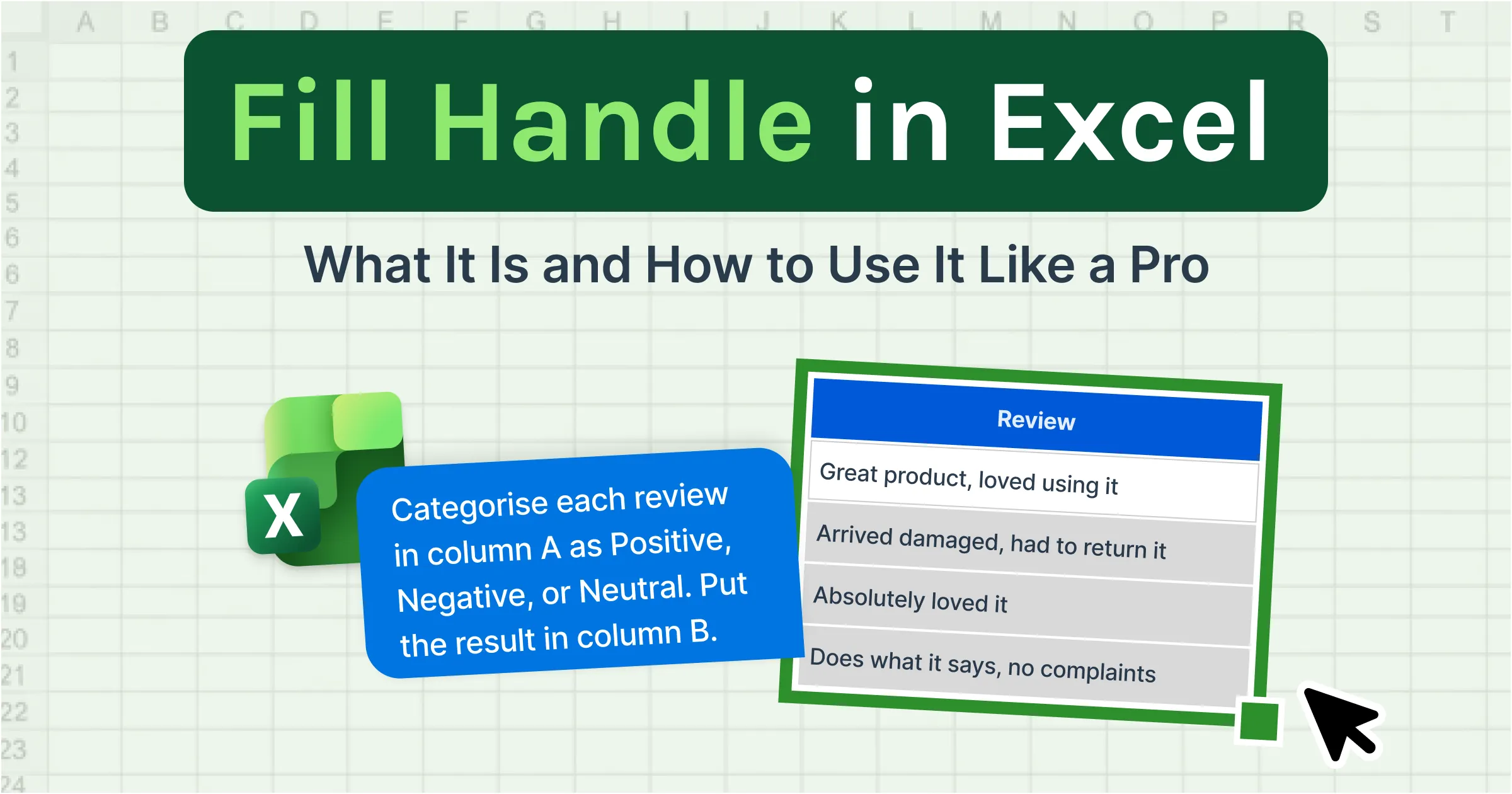 A B C D E F G H I J K L M N O P R S T

1
2
3
4
5
6
6
7
8
9
10
12
13
13
18
19
20
21
22
23
24

Fill Handle in Excel

What It Is and How to Use It Like a Pro

X

Categorise each review in column A as Positive, Negative, or Neutral. Put the result in column B.

| Review |
|---|
| Great product, loved using it |
| Arrived damaged, had to return it |
| Absolutely loved it |
| Does what it says, no complaints |